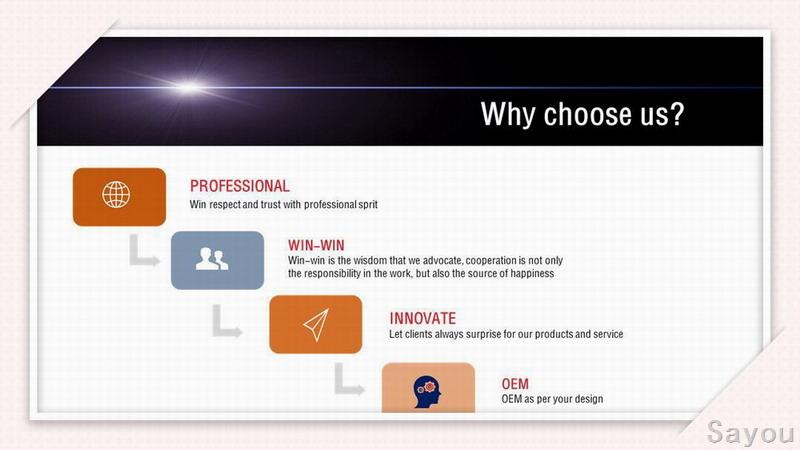 Why choose us?

PROFESSIONAL
Win respect and trust with professional sprit

WIN-WIN
Win-win is the wisdom that we advocate, cooperation is not only the responsibility in the work, but also the source of happiness

INNOVATE
Let clients always surprise for our products and service

OEM
OEM as per your design

Sayou